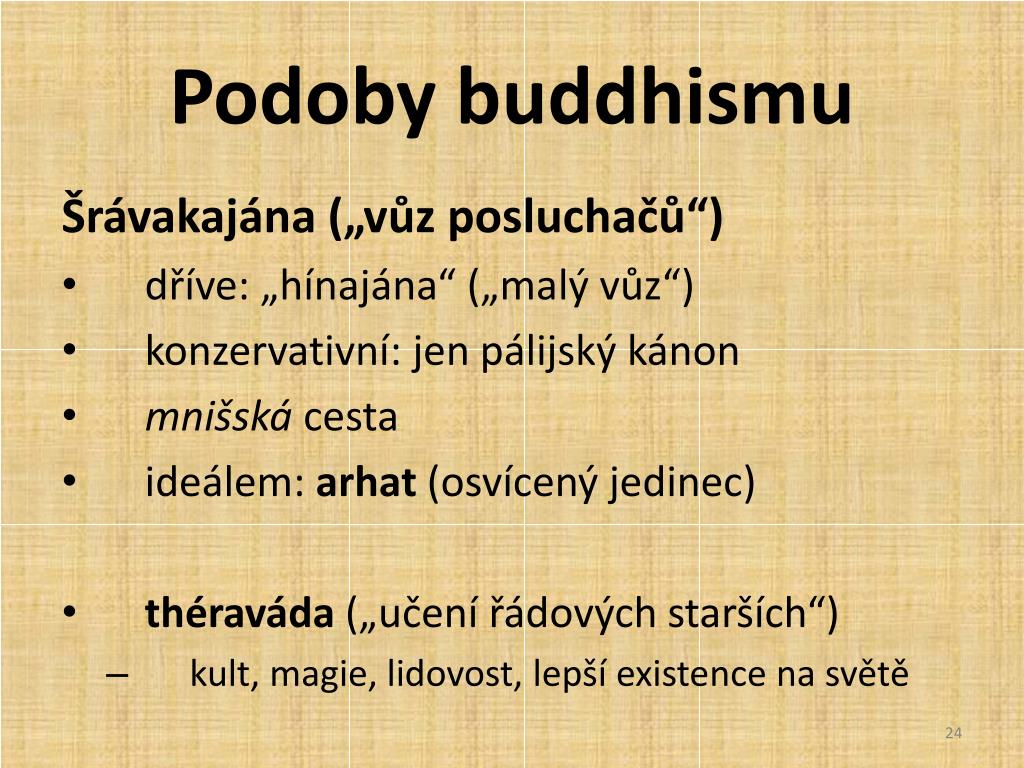 Podoby buddhismu

Šrávakajána („vůz posluchačů“)

• dříve: „hínajána“ („malý vůz“)
• konzervativní: jen pálijský kánon
• mnišská cesta
• ideálem: arhat (osvícený jedinec)

• théraváda („učení řádových starších“)
– kult, magie, lidovost, lepší existence na světě

24